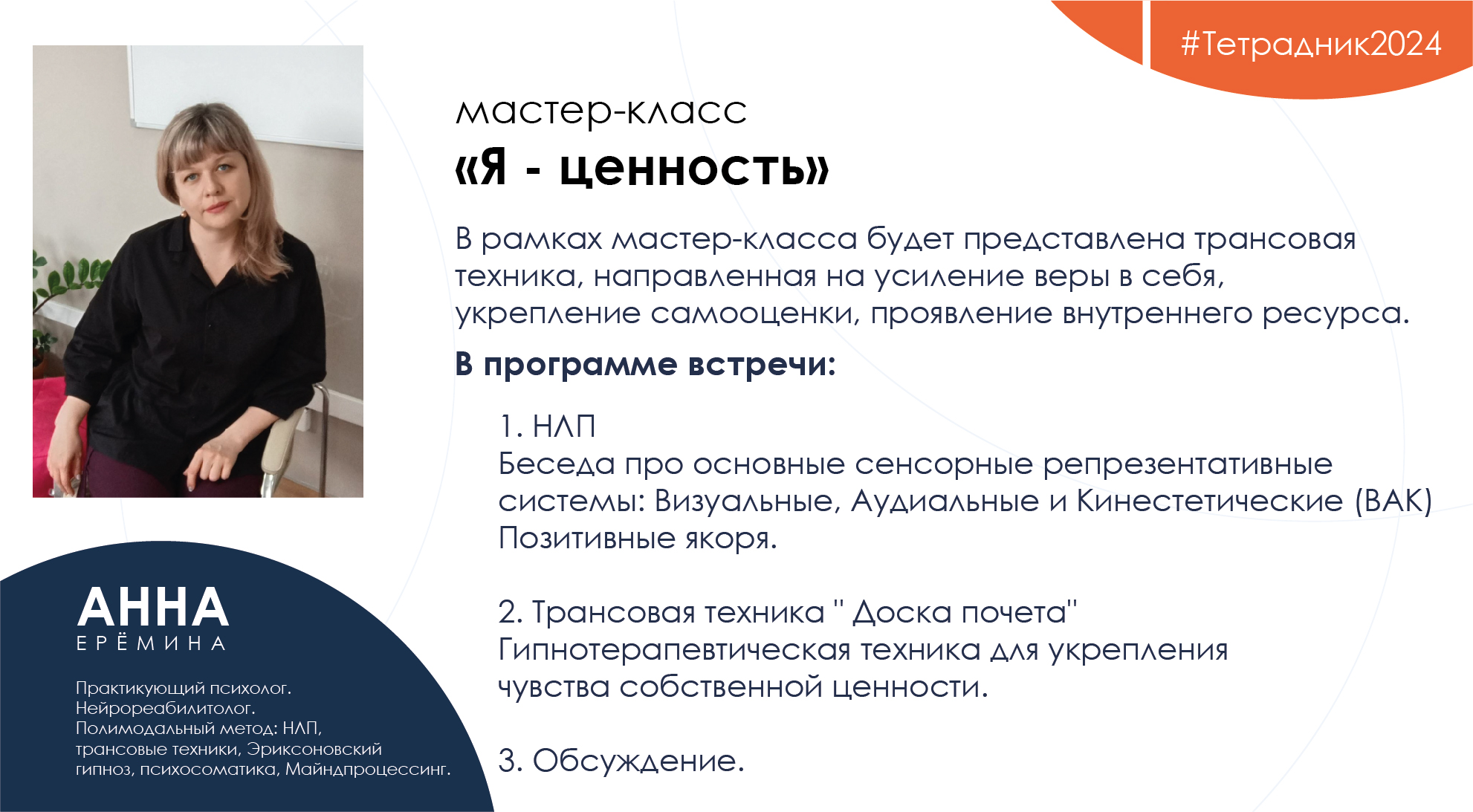 #Тетрадник2024

мастер-класс
«Я - ценность»

В рамках мастер-класса будет представлена трансовая техника, направленная на усиление веры в себя, укрепление самооценки, проявление внутреннего ресурса.

В программе встречи:

1. НЛП
Беседа про основные сенсорные репрезентативные системы: Визуальные, Аудиальные и Кинестетические (ВАК)
Позитивные якоря.

2. Трансовая техника " Доска почета"
Гипнотерапевтическая техника для укрепления чувства собственной ценности.

3. Обсуждение.

АННА
ЕРЁМИНА

Практикующий психолог.
Нейрореабилитолог.
Полимодальный метод: НЛП, трансовые техники, Эриксоновский гипноз, психосоматика, Майндпроцессинг.